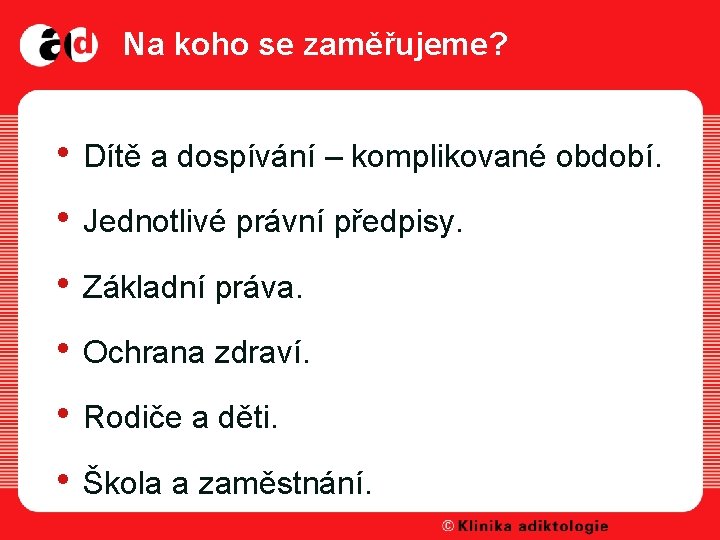 ad Na koho se zaměřujeme?

• Dítě a dospívání – komplikované období.
• Jednotlivé právní předpisy.
• Základní práva.
• Ochrana zdraví.
• Rodiče a děti.
• Škola a zaměstnání.

© Klinika adiktologie